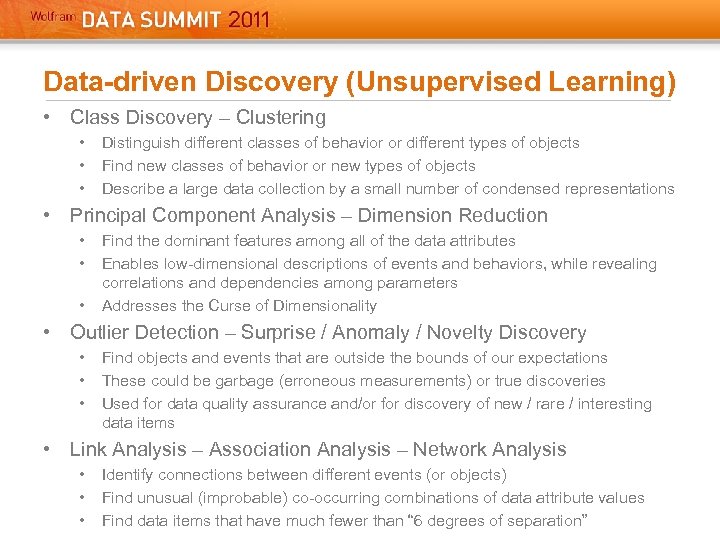 Wolfram DATA SUMMIT 2011

Data-driven Discovery (Unsupervised Learning)

• Class Discovery – Clustering
  • Distinguish different classes of behavior or different types of objects
  • Find new classes of behavior or new types of objects
  • Describe a large data collection by a small number of condensed representations
• Principal Component Analysis – Dimension Reduction
  • Find the dominant features among all of the data attributes
  • Enables low-dimensional descriptions of events and behaviors, while revealing correlations and dependencies among parameters
  • Addresses the Curse of Dimensionality
• Outlier Detection – Surprise / Anomaly / Novelty Discovery
  • Find objects and events that are outside the bounds of our expectations
  • These could be garbage (erroneous measurements) or true discoveries
  • Used for data quality assurance and/or for discovery of new / rare / interesting data items
• Link Analysis – Association Analysis – Network Analysis
  • Identify connections between different events (or objects)
  • Find unusual (improbable) co-occurring combinations of data attribute values
  • Find data items that have much fewer than "6 degrees of separation"